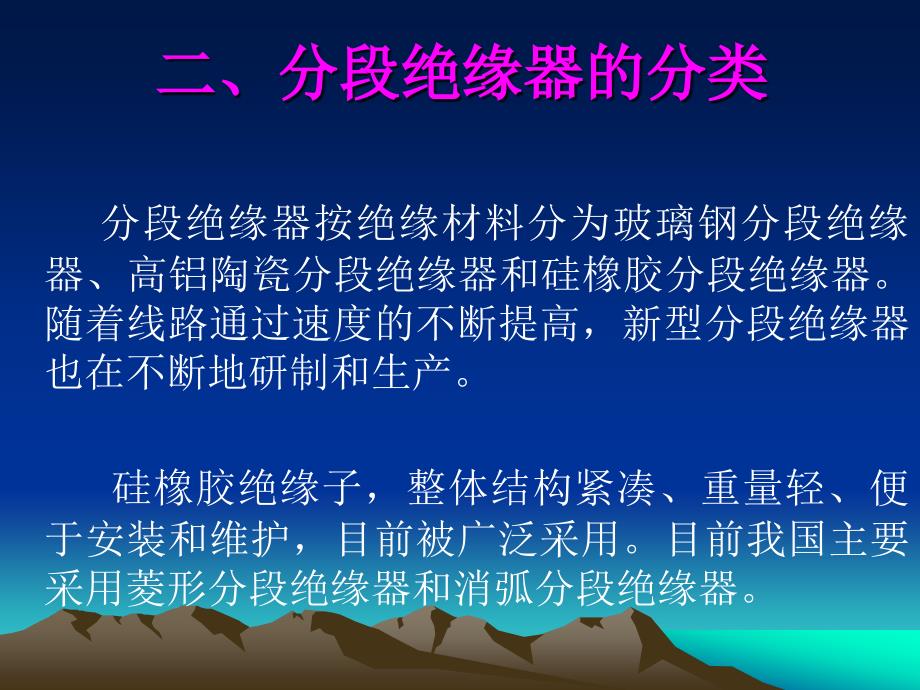 二、分段绝缘器的分类

分段绝缘器按绝缘材料分为玻璃钢分段绝缘器、高铝陶瓷分段绝缘器和硅橡胶分段绝缘器。随着线路通过速度的不断提高，新型分段绝缘器也在不断地研制和生产。

硅橡胶绝缘子，整体结构紧凑、重量轻、便于安装和维护，目前被广泛采用。目前我国主要采用菱形分段绝缘器和消弧分段绝缘器。